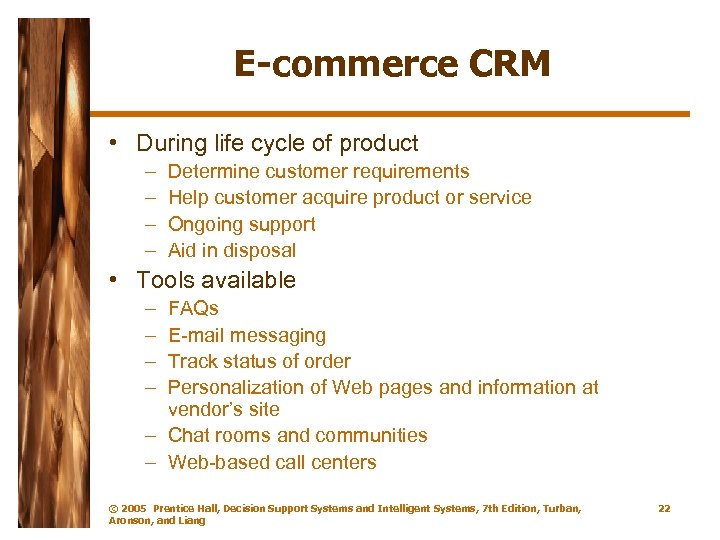 E-commerce CRM

• During life cycle of product
– Determine customer requirements
– Help customer acquire product or service
– Ongoing support
– Aid in disposal

• Tools available
– FAQs
– E-mail messaging
– Track status of order
– Personalization of Web pages and information at vendor's site
– Chat rooms and communities
– Web-based call centers

© 2005 Prentice Hall, Decision Support Systems and Intelligent Systems, 7th Edition, Turban, Aronson, and Liang

22